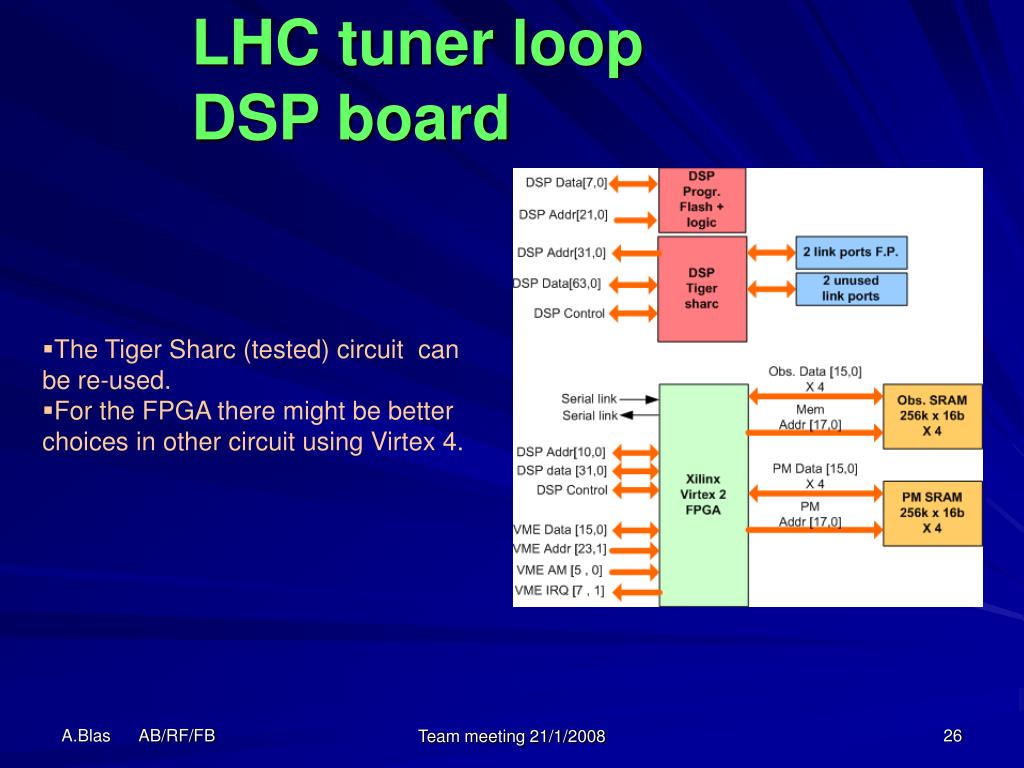 LHC tuner loop
DSP board

▪The Tiger Sharc (tested) circuit can be re-used.
▪For the FPGA there might be better choices in other circuit using Virtex 4.

DSP Data[7,0]
DSP Addr[21,0]
DSP Progr. Flash + logic
DSP Addr[31,0]
DSP Data[63,0]
DSP Control
DSP Tiger sharc
2 link ports F.P.
2 unused link ports
Serial link
Serial link
DSP Addr[10,0]
DSP data [31,0]
DSP Control
VME Data [15,0]
VME Addr [23,1]
VME AM [5 , 0]
VME IRQ [7 , 1]
Xilinx Virtex 2 FPGA
Obs. Data [15,0] X 4
Mem Addr [17,0]
Obs. SRAM 256k x 16b X 4
PM Data [15,0] X 4
PM Addr [17,0]
PM SRAM 256k x 16b X 4

A.Blas AB/RF/FB
Team meeting 21/1/2008
26